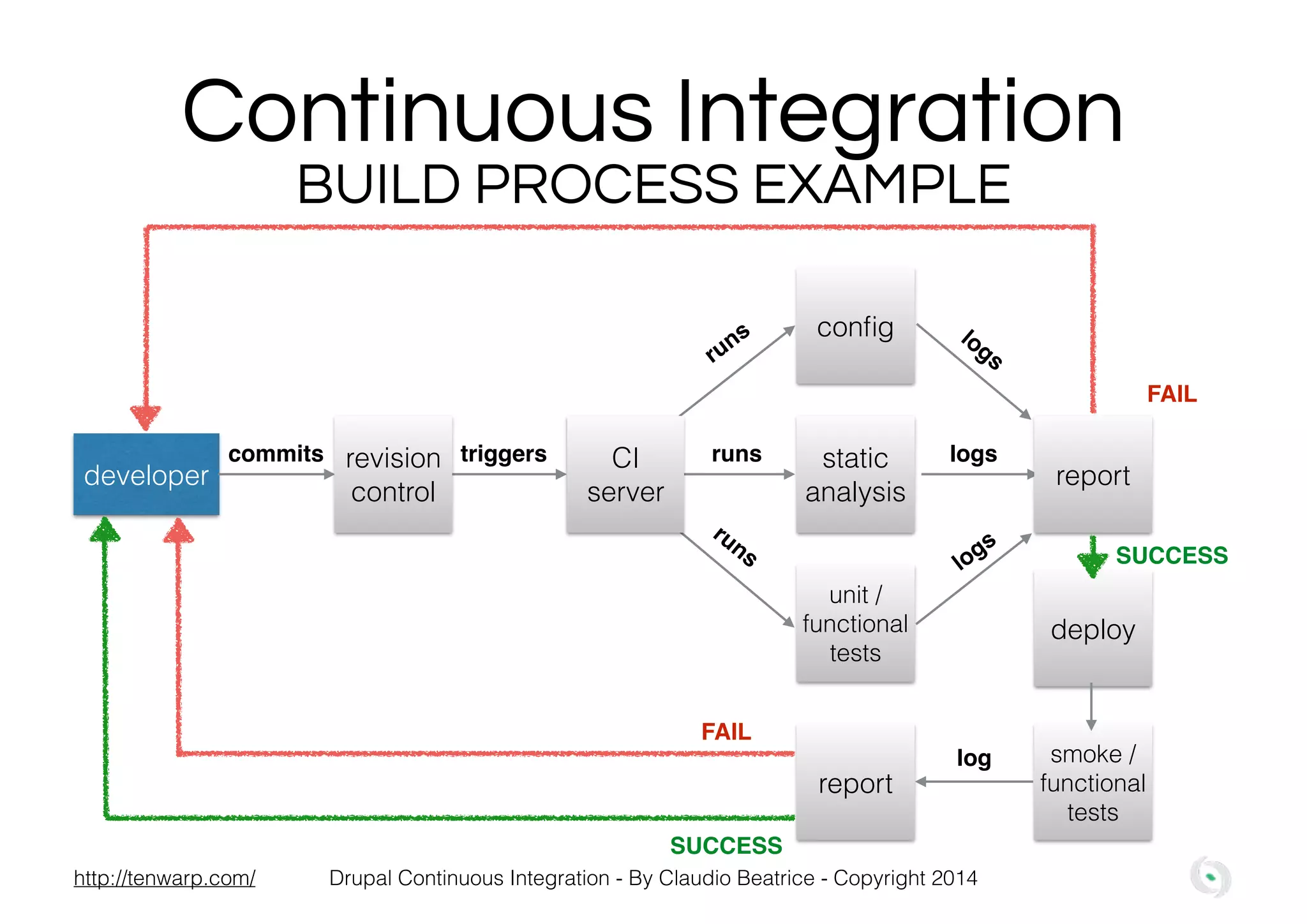 Continuous Integration
BUILD PROCESS EXAMPLE

developer
commits
revision control
triggers
CI server
runs
config
logs
runs
static analysis
logs
runs
unit / functional tests
logs
FAIL
report
SUCCESS
deploy
smoke / functional tests
log
report
FAIL
SUCCESS

http://tenwarp.com/ Drupal Continuous Integration - By Claudio Beatrice - Copyright 2014